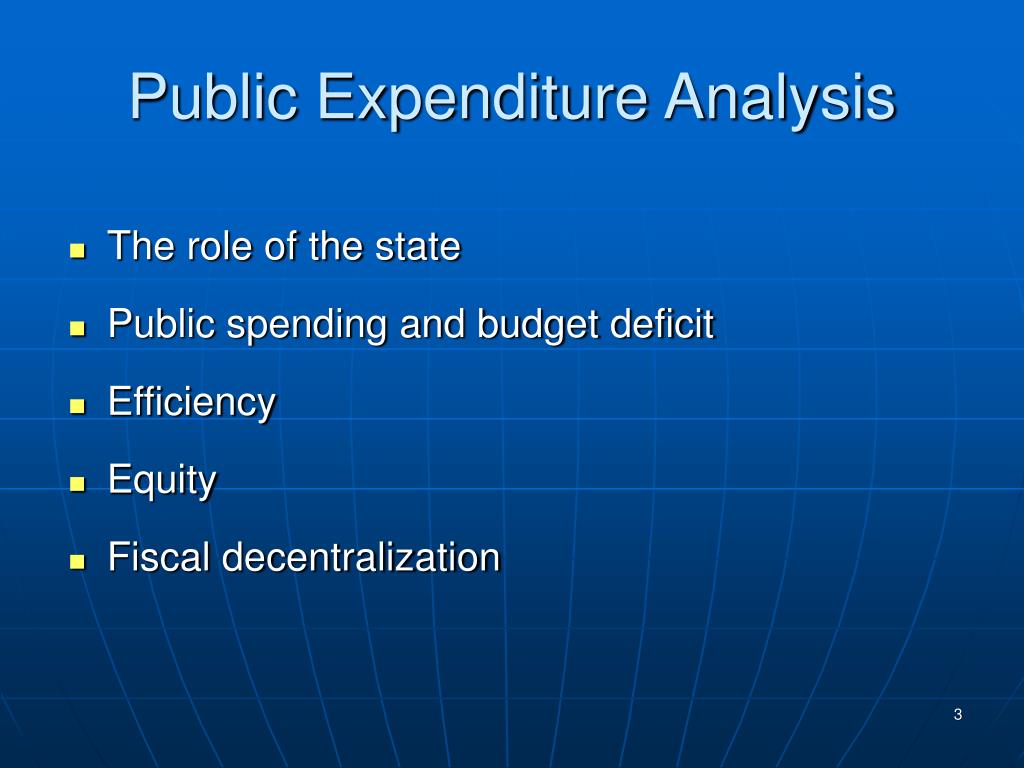 Public Expenditure Analysis

- The role of the state
- Public spending and budget deficit
- Efficiency
- Equity
- Fiscal decentralization

3